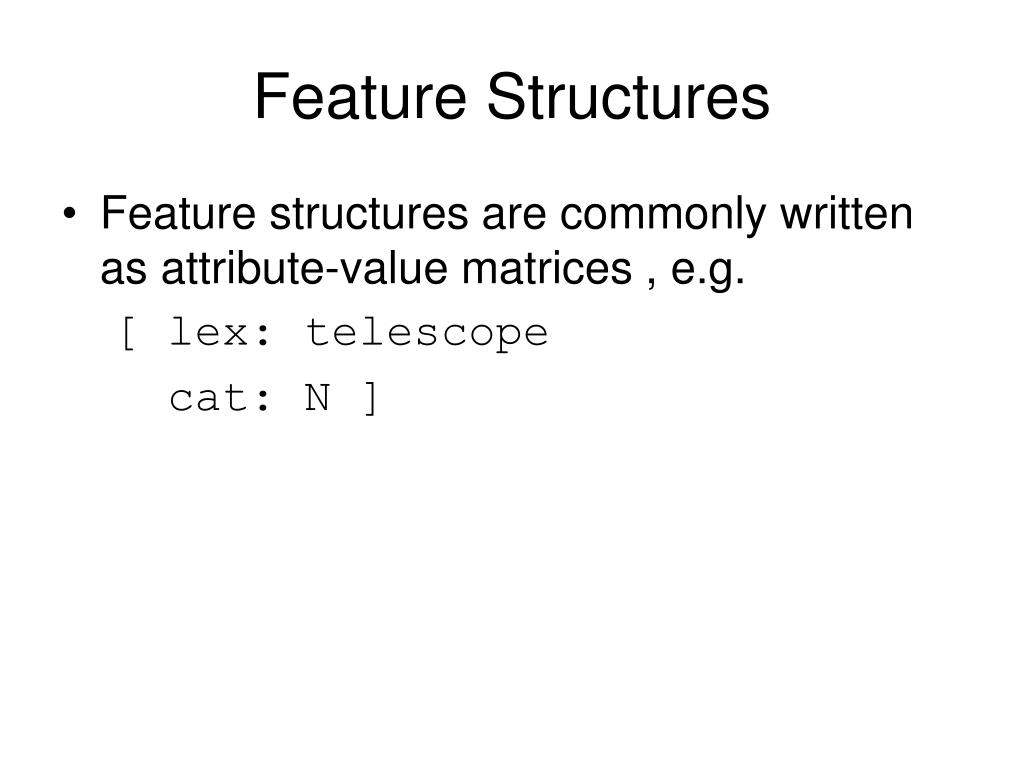 Feature Structures

• Feature structures are commonly written as attribute-value matrices , e.g.

[ lex: telescope

cat: N ]